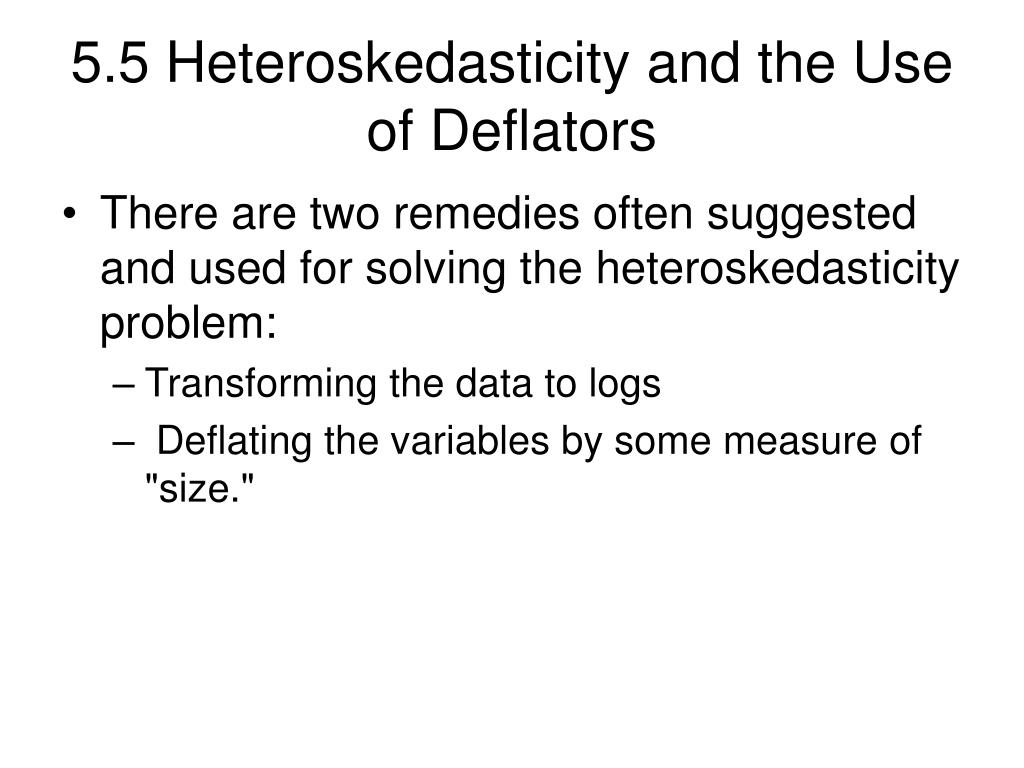 5.5 Heteroskedasticity and the Use of Deflators

• There are two remedies often suggested and used for solving the heteroskedasticity problem:
– Transforming the data to logs
– Deflating the variables by some measure of "size."